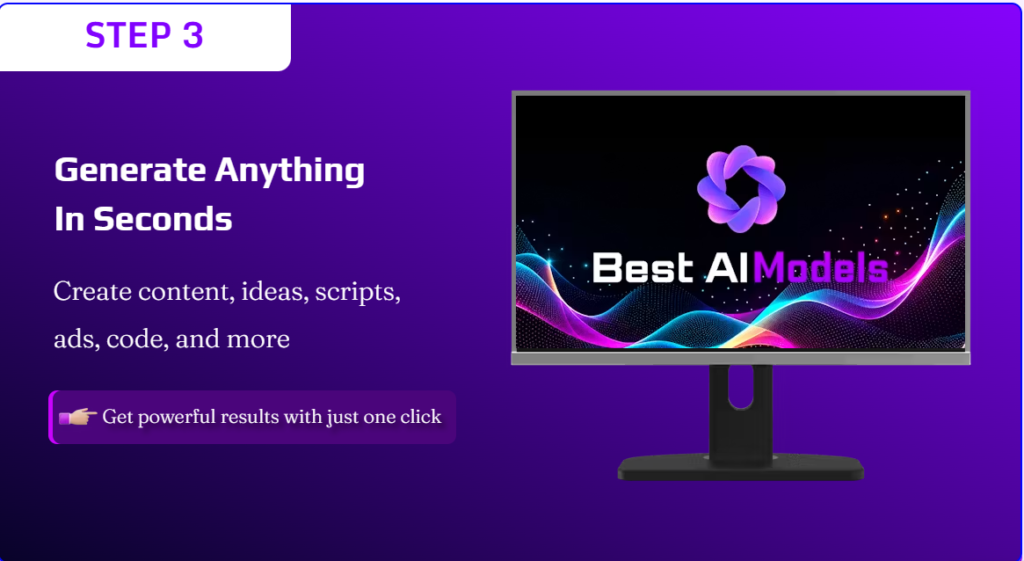 STEP 3

Generate Anything In Seconds

Create content, ideas, scripts, ads, code, and more

👉 Get powerful results with just one click

Best AI Models